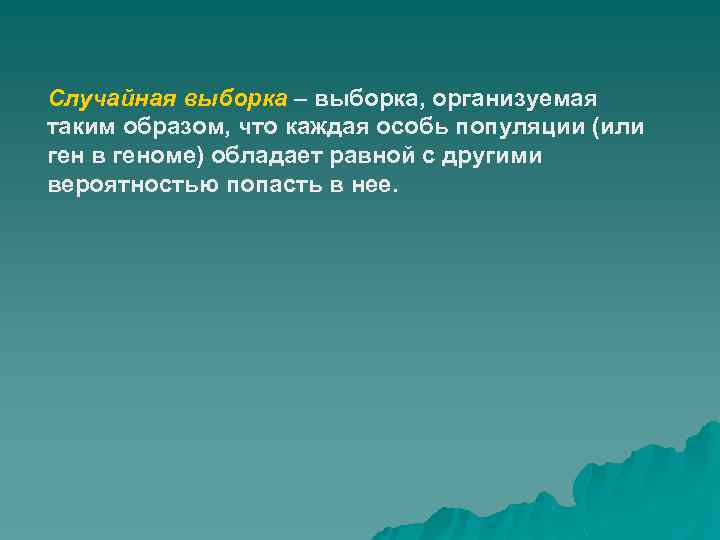 Случайная выборка – выборка, организуемая таким образом, что каждая особь популяции (или ген в геноме) обладает равной с другими вероятностью попасть в нее.